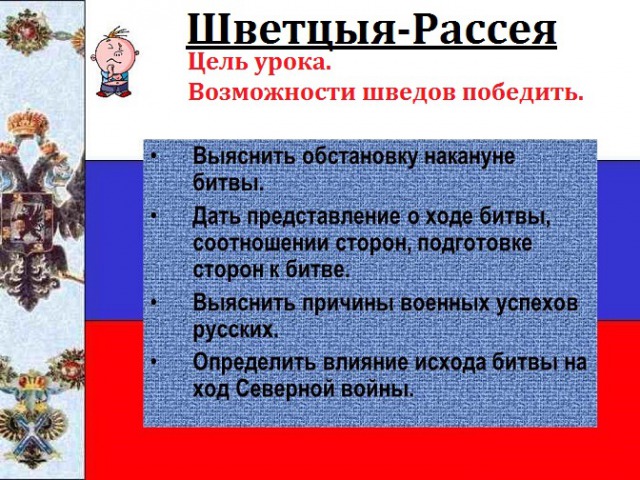 Шветцыя-Рассея

Цель урока.
Возможности шведов победить.

• Выяснить обстановку накануне битвы.
• Дать представление о ходе битвы, соотношении сторон, подготовке сторон к битве.
• Выяснить причины военных успехов русских.
• Определить влияние исхода битвы на ход Северной войны.